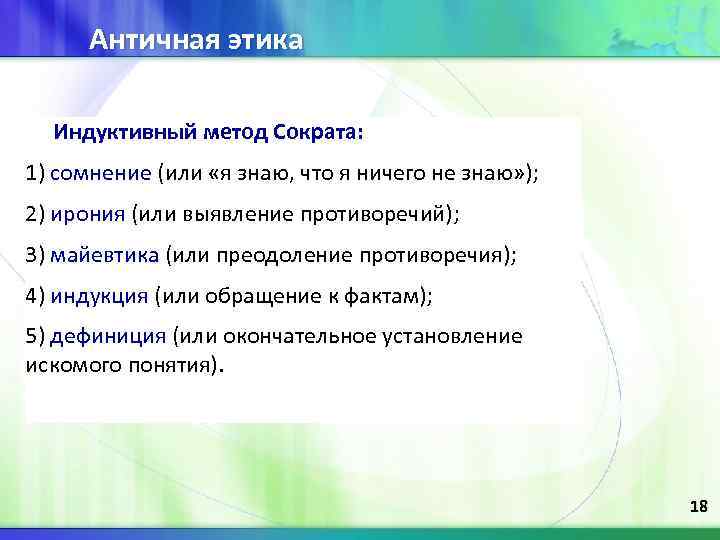 Античная этика

Индуктивный метод Сократа:

1) сомнение (или «я знаю, что я ничего не знаю»);

2) ирония (или выявление противоречий);

3) майевтика (или преодоление противоречия);

4) индукция (или обращение к фактам);

5) дефиниция (или окончательное установление искомого понятия).

18